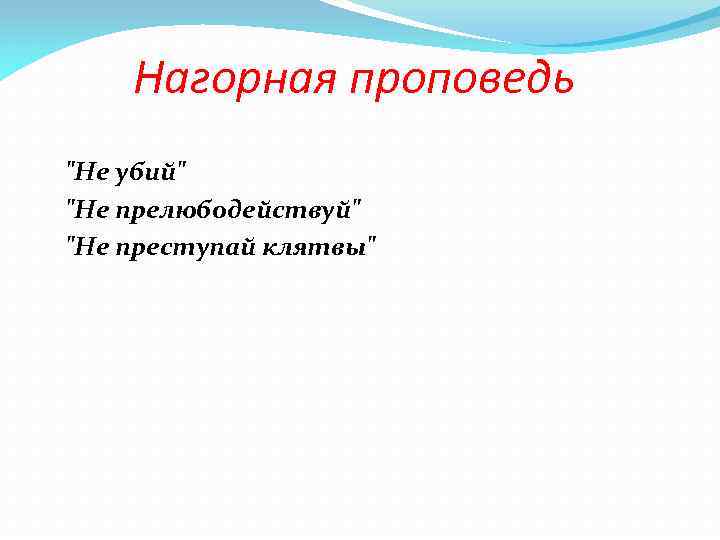 Нагорная проповедь

"Не убий"
"Не прелюбодействуй"
"Не преступай клятвы"